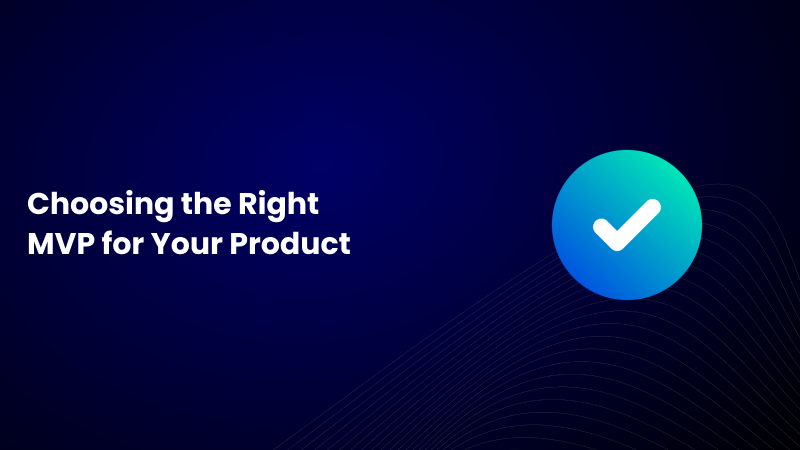 Choosing the Right MVP for Your Product